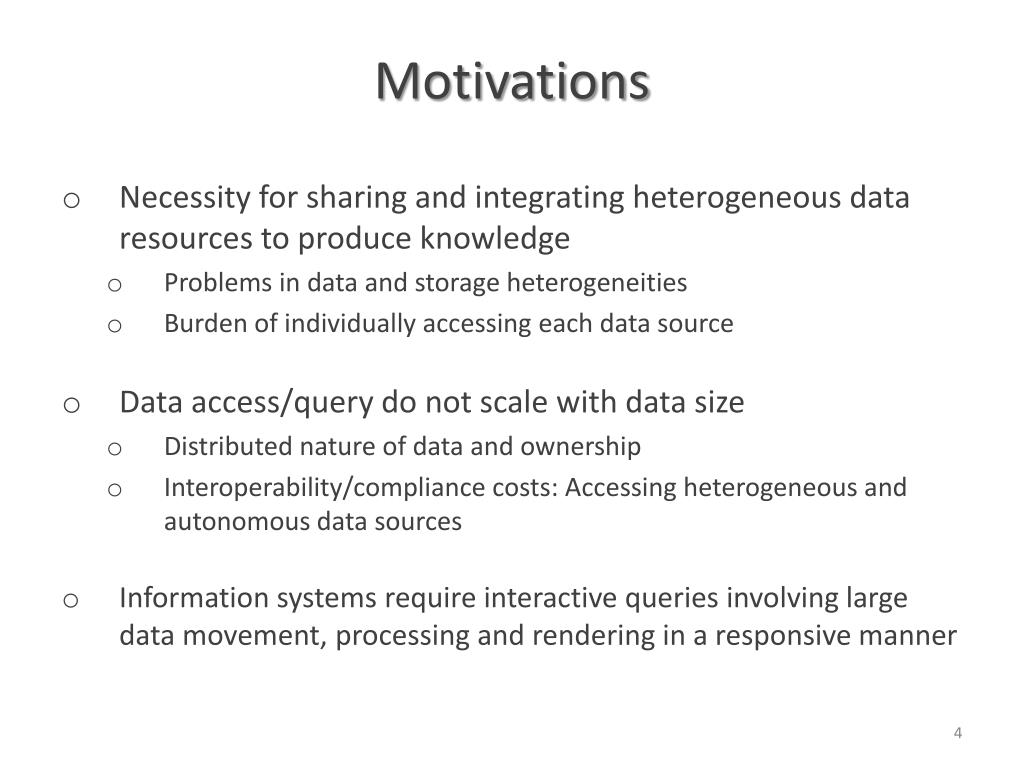 Motivations

o Necessity for sharing and integrating heterogeneous data resources to produce knowledge
o Problems in data and storage heterogeneities
o Burden of individually accessing each data source

o Data access/query do not scale with data size
o Distributed nature of data and ownership
o Interoperability/compliance costs: Accessing heterogeneous and autonomous data sources

o Information systems require interactive queries involving large data movement, processing and rendering in a responsive manner

4